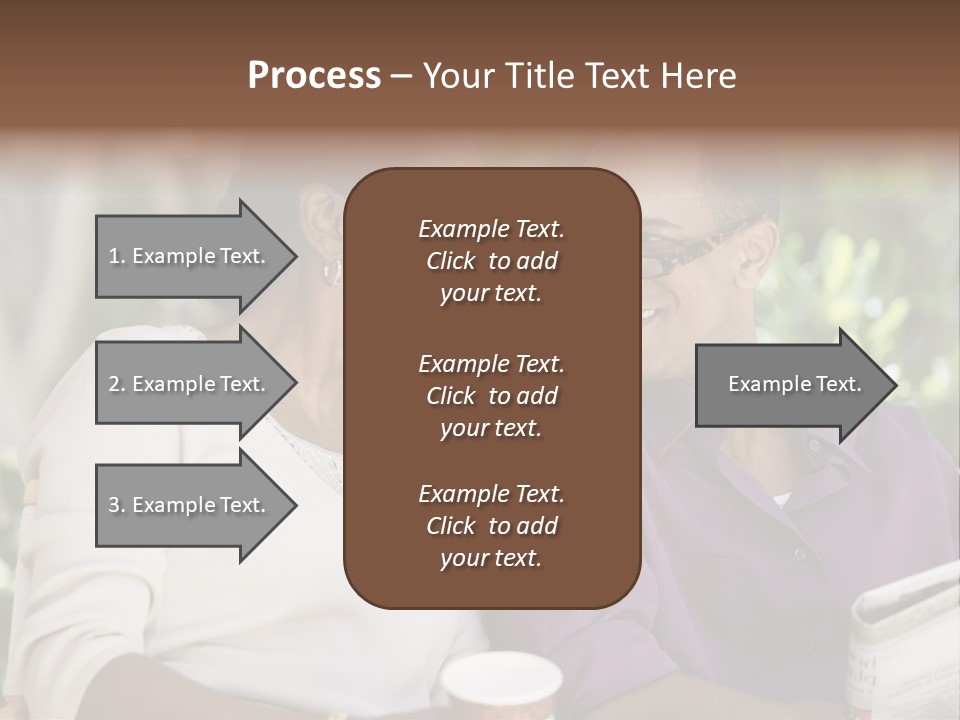 Process – Your Title Text Here

1. Example Text.

2. Example Text.

3. Example Text.

Example Text. Click to add your text.

Example Text. Click to add your text.

Example Text. Click to add your text.

Example Text.